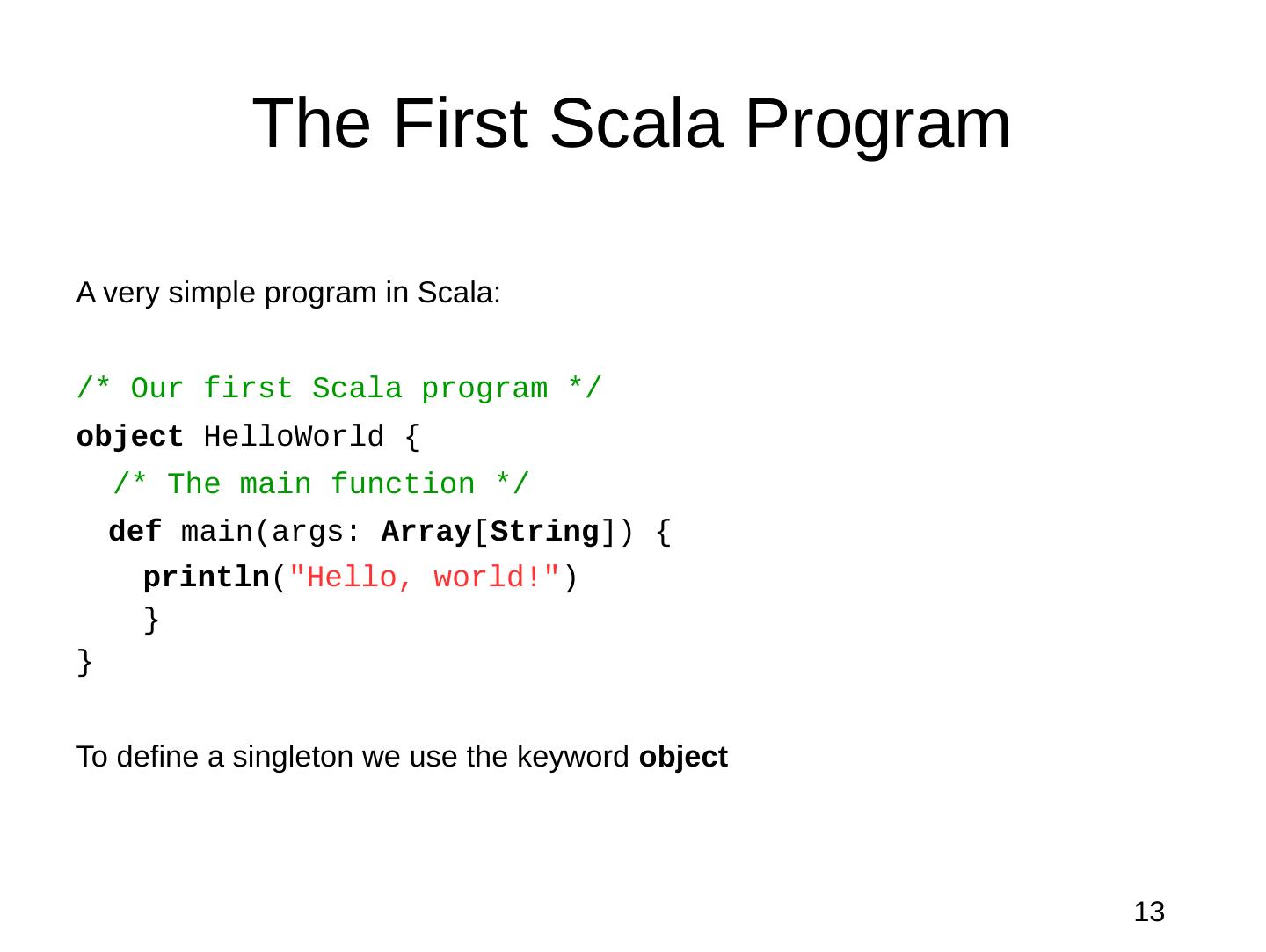 The First Scala Program

A very simple program in Scala:

/* Our first Scala program */
object HelloWorld {
  /* The main function */
  def main(args: Array[String]) {
    println("Hello, world!")
    }
}

To define a singleton we use the keyword object

13